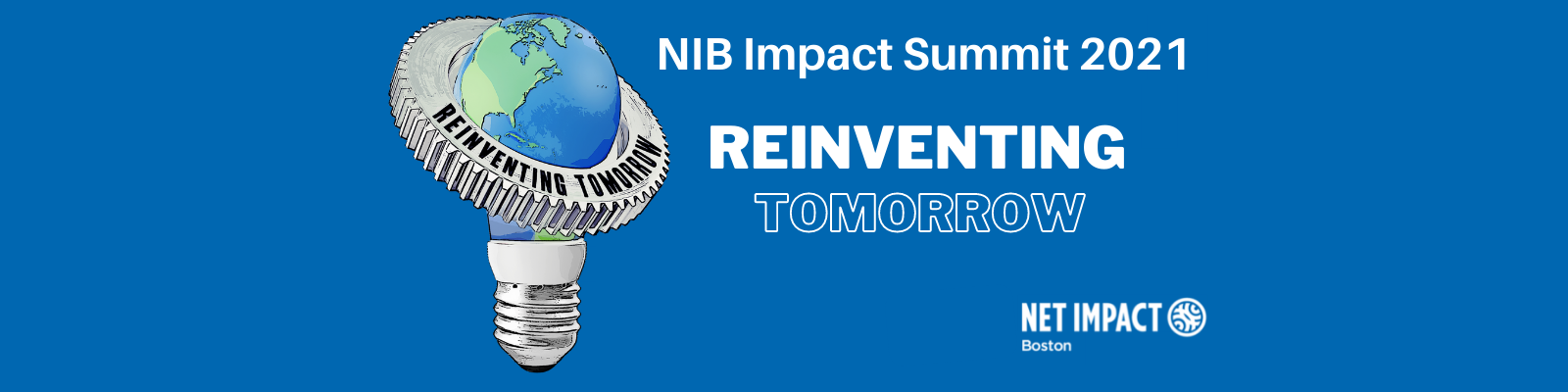 REINVENTING TOMORROW

NIB Impact Summit 2021

REINVENTING
TOMORROW

NET IMPACT
Boston